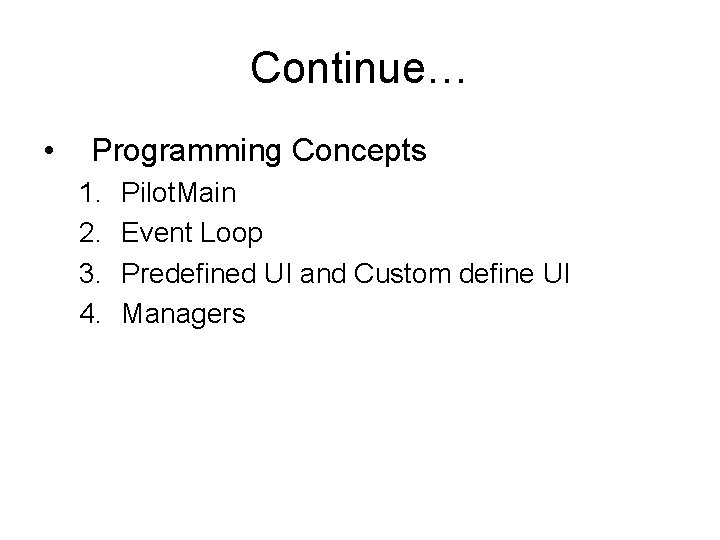 Continue…

• Programming Concepts
1. PilotMain
2. Event Loop
3. Predefined UI and Custom define UI
4. Managers